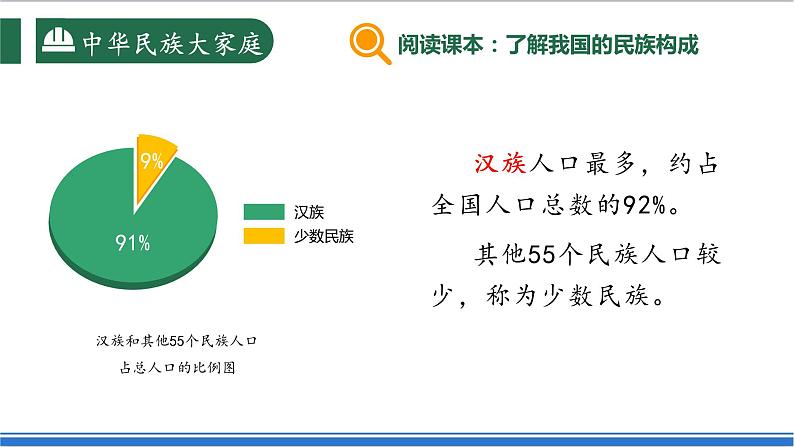 中华民族大家庭

阅读课本：了解我国的民族构成

9%

91%

汉族

少数民族

汉族和其他55个民族人口占总人口的比例图

汉族人口最多，约占全国人口总数的92%。

其他55个民族人口较少，称为少数民族。